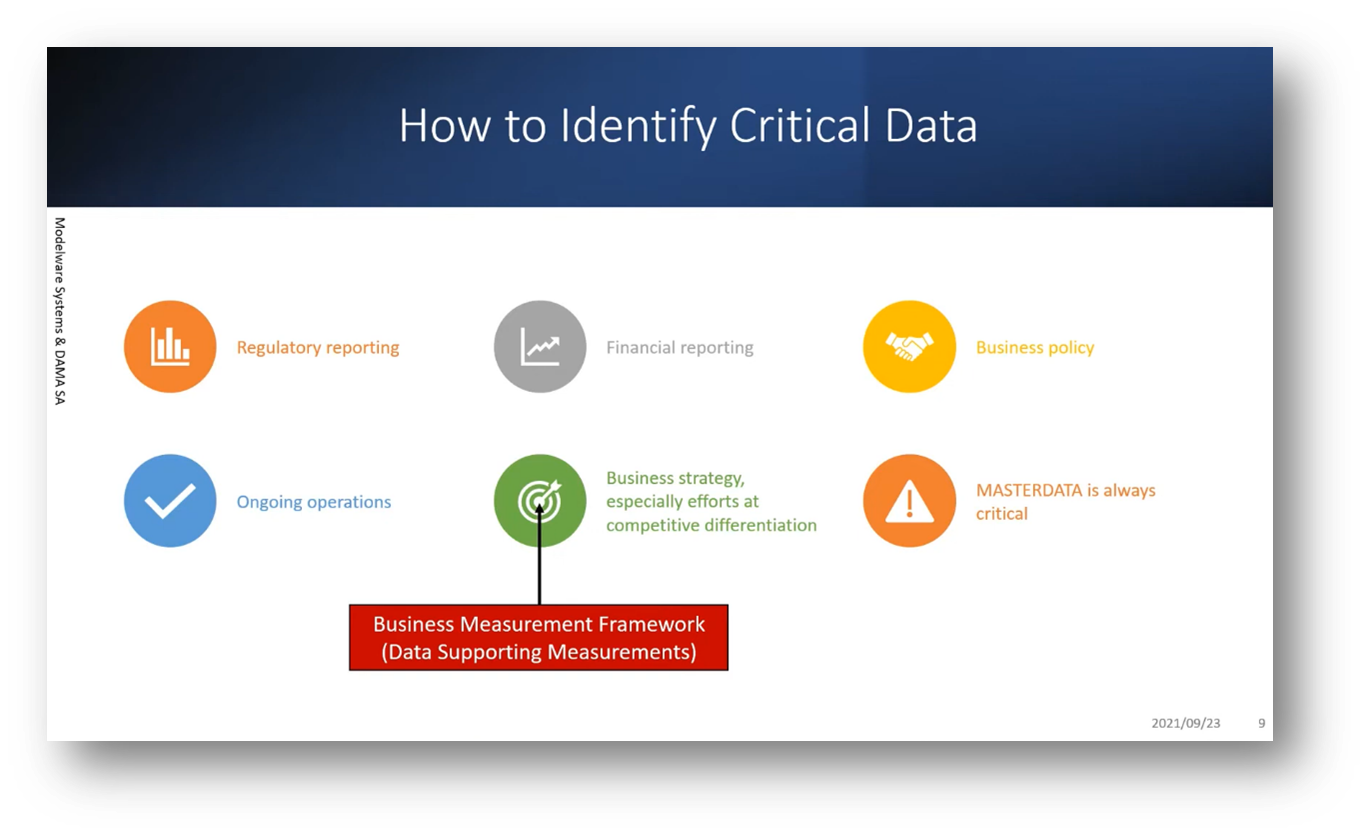 How to Identify Critical Data

Modelware Systems & DAMA SA

Regulatory reporting

Financial reporting

Business policy

Ongoing operations

Business strategy, especially efforts at competitive differentiation

MASTERDATA is always critical

Business Measurement Framework
(Data Supporting Measurements)

2021/09/23 9